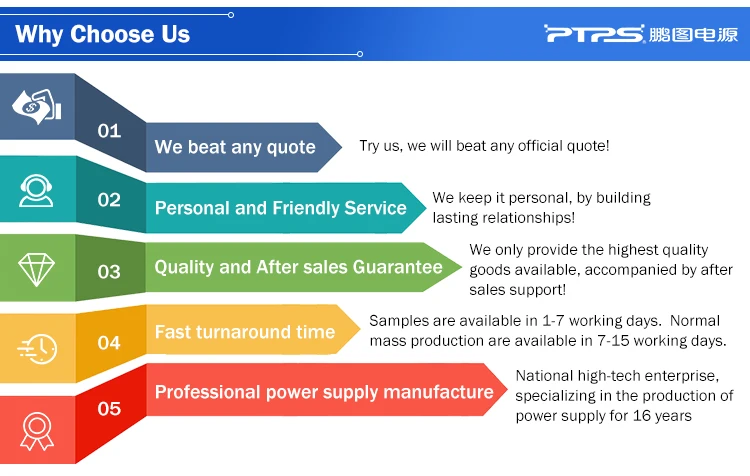 Why Choose Us

PTPS 鹏图电源

01

We beat any quote

Try us, we will beat any official quote!

02

Personal and Friendly Service

We keep it personal, by building lasting relationships!

03

Quality and After sales Guarantee

We only provide the highest quality goods available, accompanied by after sales support!

04

Fast turnaround time

Samples are available in 1-7 working days. Normal mass production are available in 7-15 working days.

05

Professional power supply manufacture

National high-tech enterprise, specializing in the production of power supply for 16 years